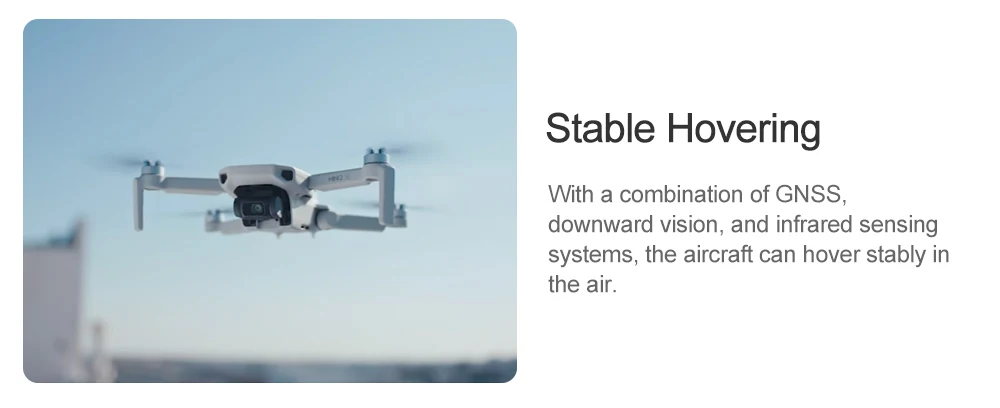 Stable Hovering

With a combination of GNSS, downward vision, and infrared sensing systems, the aircraft can hover stably in the air.